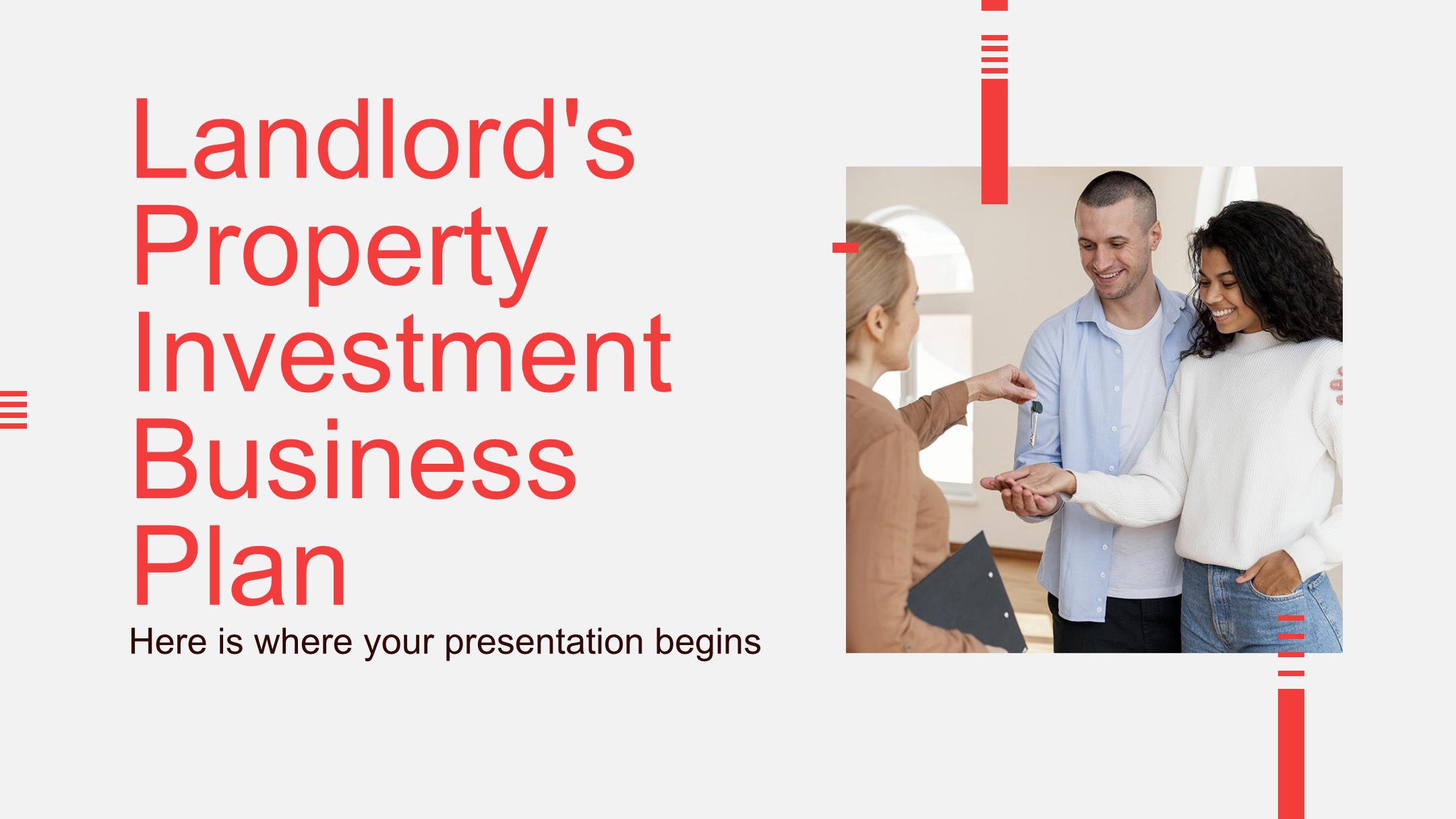 Landlord's Property Investment Business Plan

Here is where your presentation begins